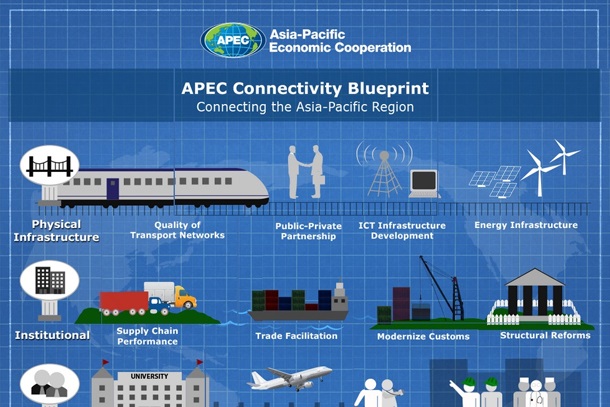 APEC

Asia-Pacific Economic Cooperation

APEC Connectivity Blueprint

Connecting the Asia-Pacific Region

Physical Infrastructure

Quality of Transport Networks

Public-Private Partnership

ICT Infrastructure Development

Energy Infrastructure

Institutional

Supply Chain Performance

Trade Facilitation

Modernize Customs

Structural Reforms

UNIVERSITY